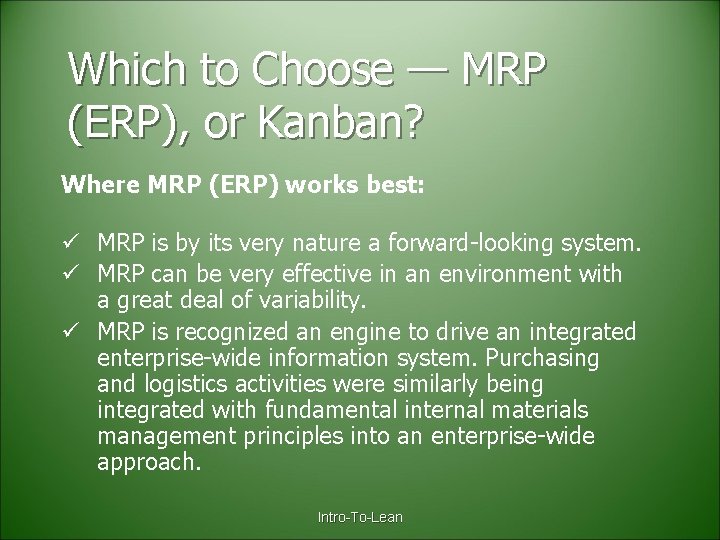 Which to Choose — MRP (ERP), or Kanban?

Where MRP (ERP) works best:

✓ MRP is by its very nature a forward-looking system.
✓ MRP can be very effective in an environment with a great deal of variability.
✓ MRP is recognized an engine to drive an integrated enterprise-wide information system. Purchasing and logistics activities were similarly being integrated with fundamental internal materials management principles into an enterprise-wide approach.

Intro-To-Lean